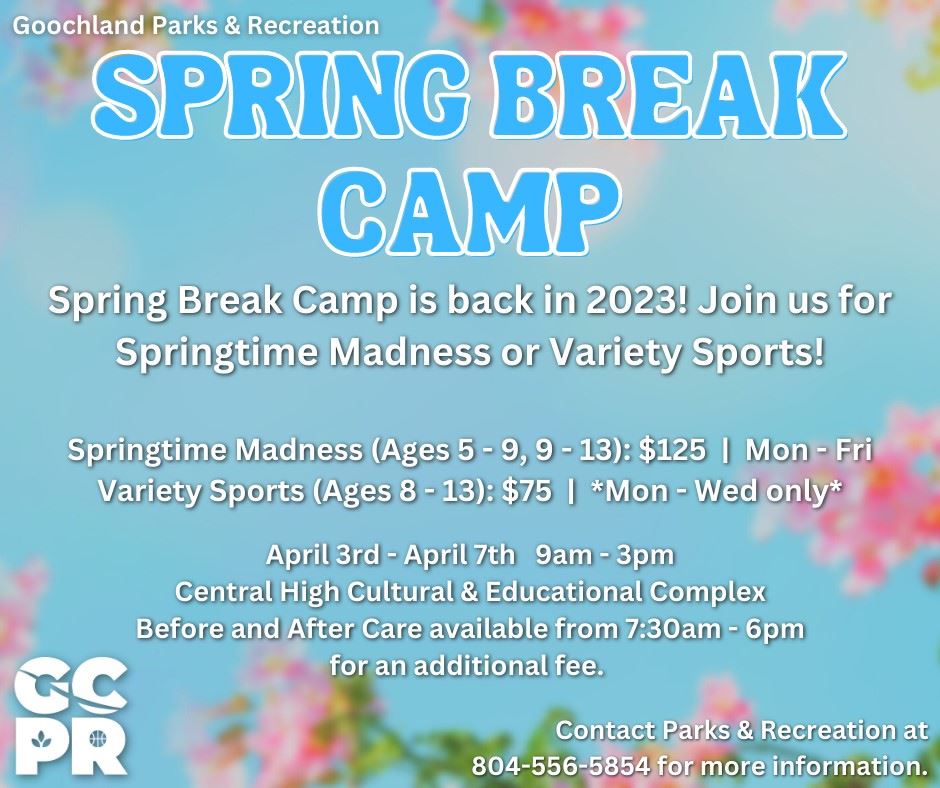 Goochland Parks & Recreation

SPRING BREAK CAMP

Spring Break Camp is back in 2023! Join us for Springtime Madness or Variety Sports!

Springtime Madness (Ages 5 - 9, 9 - 13): $125 | Mon - Fri
Variety Sports (Ages 8 - 13): $75 | *Mon - Wed only*

April 3rd - April 7th 9am - 3pm
Central High Cultural & Educational Complex
Before and After Care available from 7:30am - 6pm for an additional fee.

GC
PR

Contact Parks & Recreation at 804-556-5854 for more information.